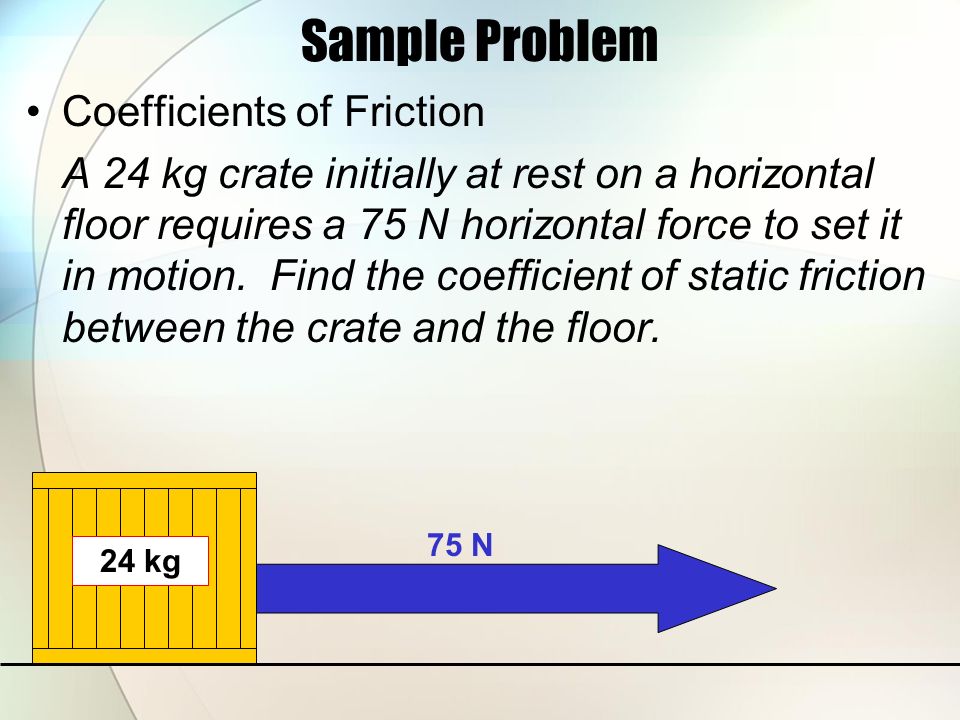 Sample Problem

• Coefficients of Friction

A 24 kg crate initially at rest on a horizontal floor requires a 75 N horizontal force to set it in motion. Find the coefficient of static friction between the crate and the floor.

24 kg

75 N